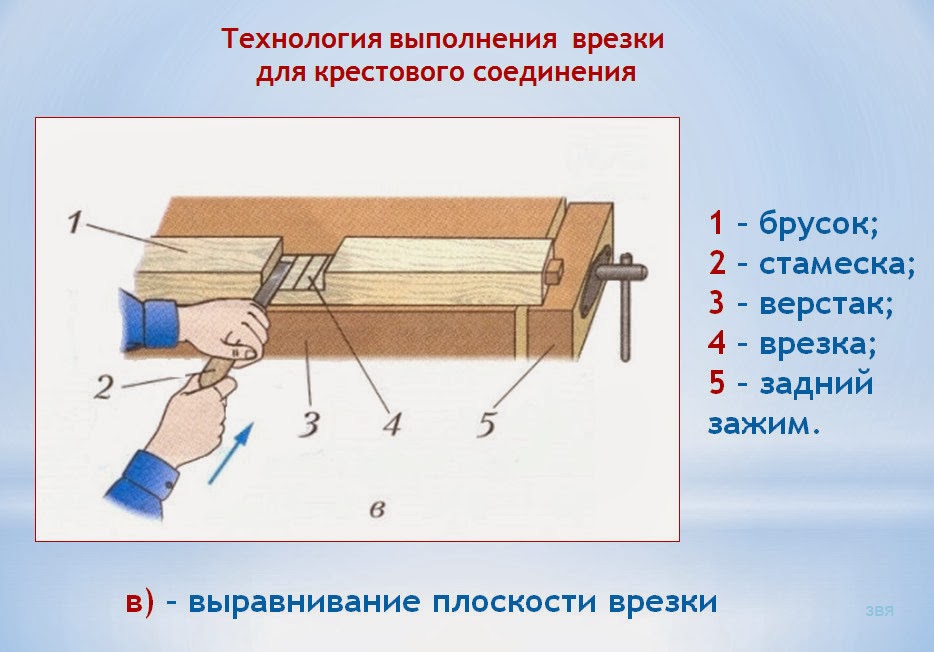 Технология выполнения врезки для крестового соединения

1

2

3

4

5

в

1 – брусок;
2 – стамеска;
3 – верстак;
4 – врезка;
5 – задний зажим.

в) – выравнивание плоскости врезки

ЗВЯ